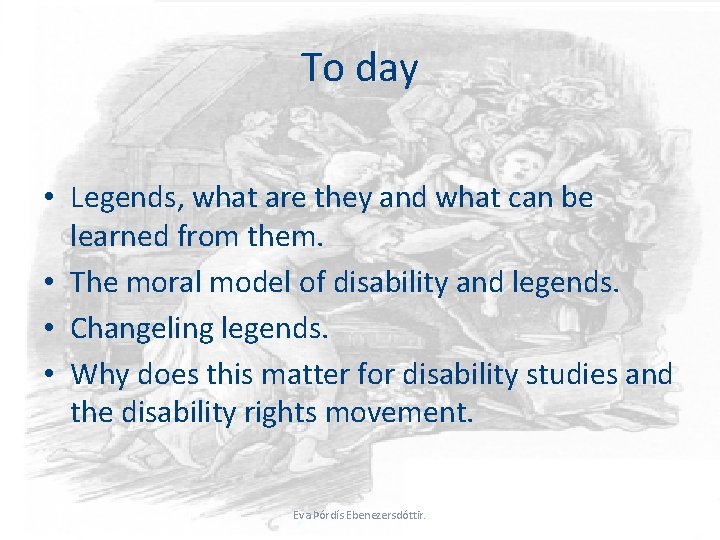 To day

• Legends, what are they and what can be learned from them.
• The moral model of disability and legends.
• Changeling legends.
• Why does this matter for disability studies and the disability rights movement.

Eva Þórdís Ebenezersdóttir.